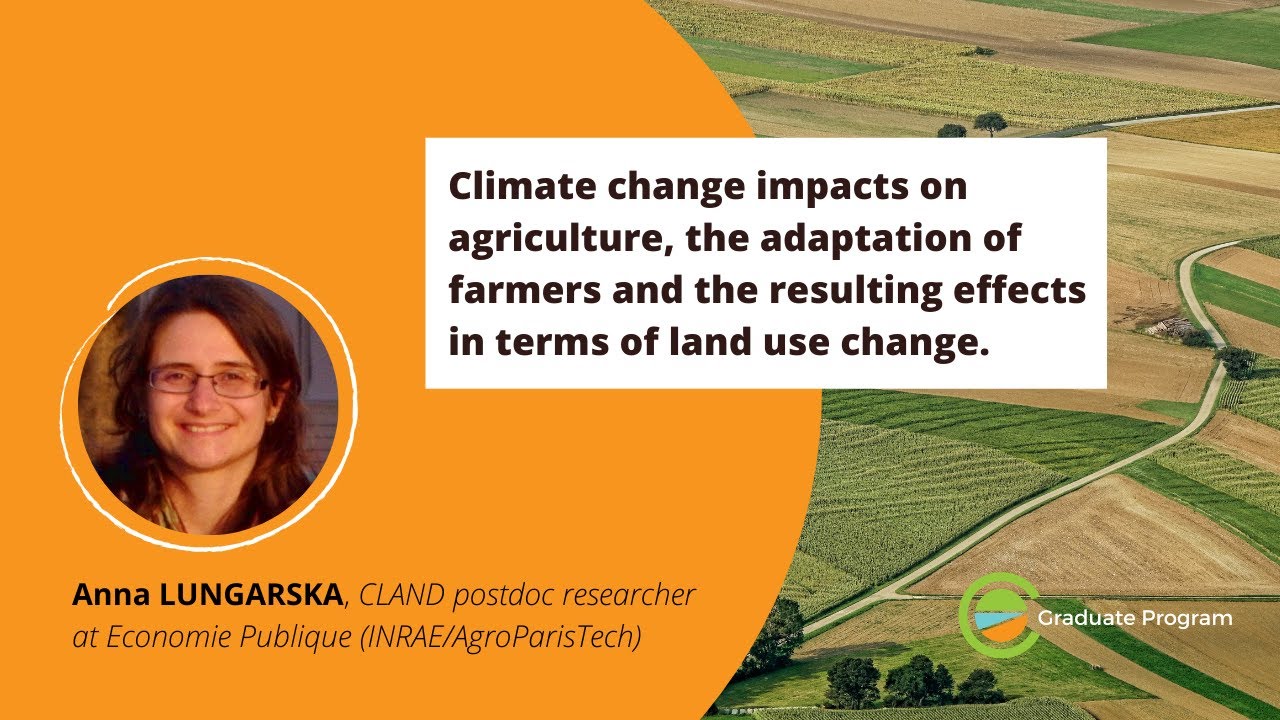 Climate change impacts on agriculture, the adaptation of farmers and the resulting effects in terms of land use change.

Anna LUNGARSKA, CLAND postdoc researcher at Economie Publique (INRAE/AgroParisTech)

Graduate Program